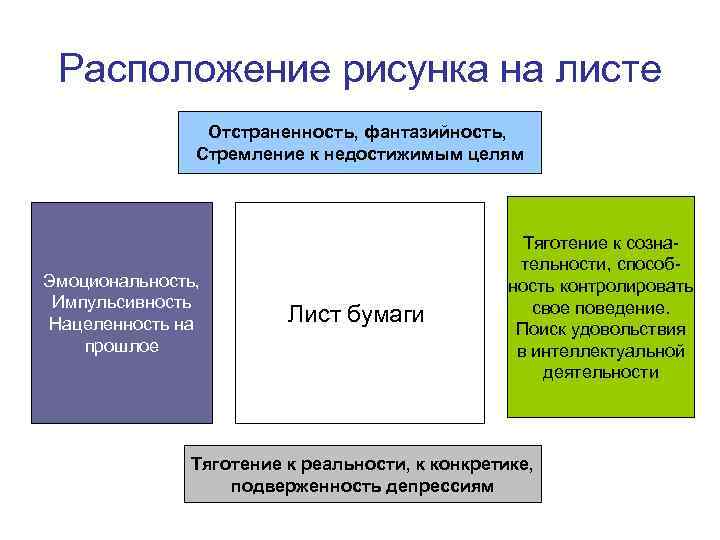 Расположение рисунка на листе

Отстраненность, фантазийность, Стремление к недостижимым целям

Эмоциональность, Импульсивность Нацеленность на прошлое

Лист бумаги

Тяготение к сознательности, способность контролировать свое поведение. Поиск удовольствия в интеллектуальной деятельности

Тяготение к реальности, к конкретике, подверженность депрессиям